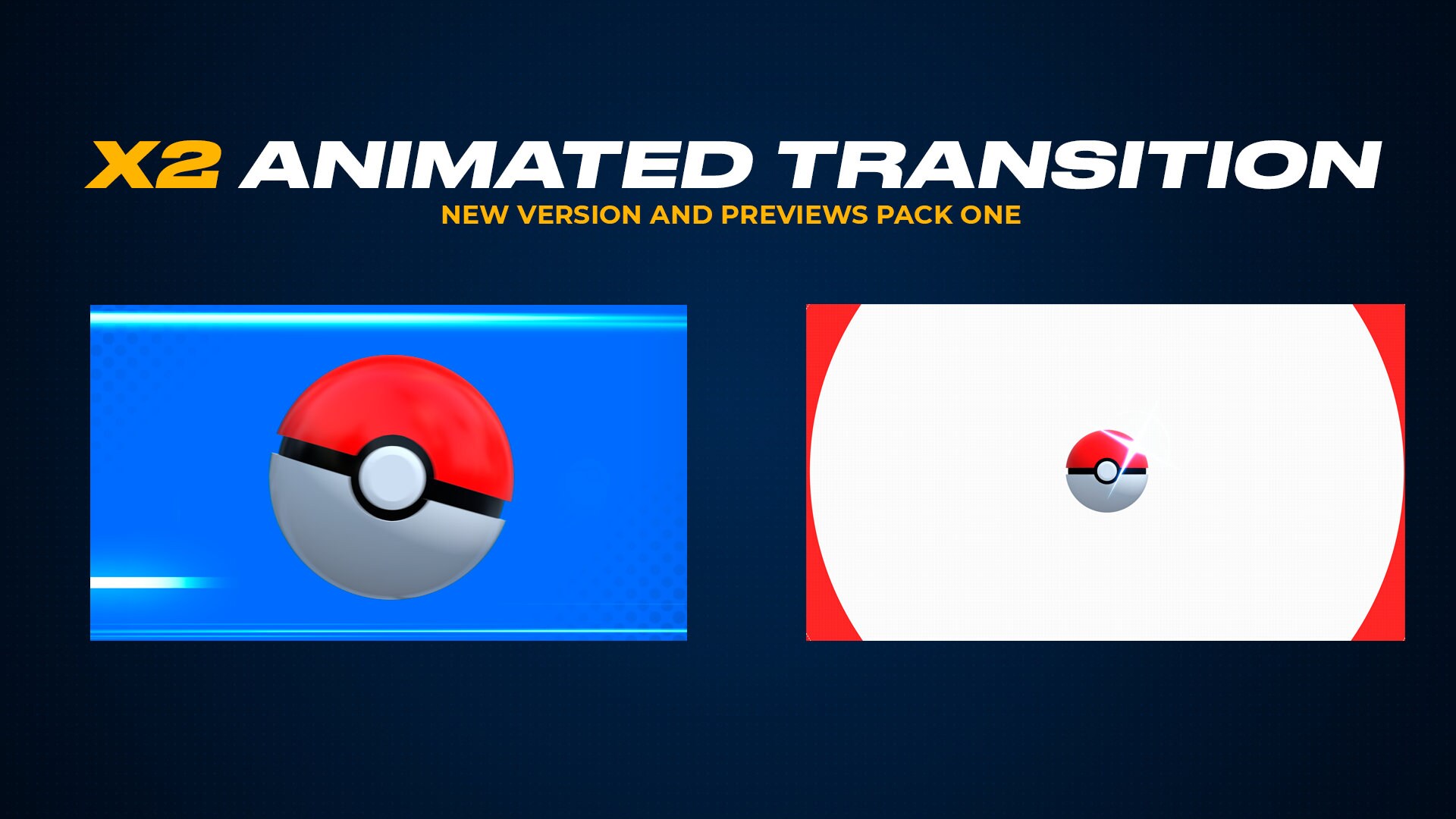 X2 ANIMATED TRANSITION
NEW VERSION AND PREVIEWS PACK ONE